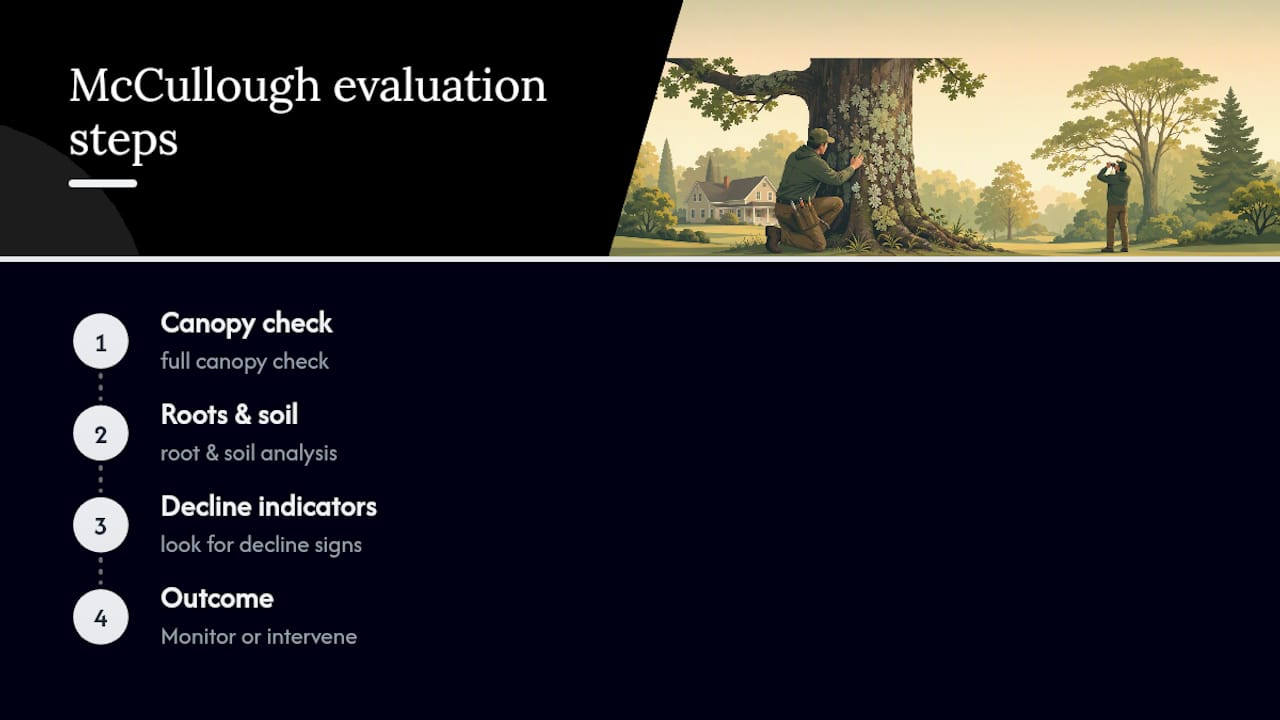 McCullough evaluation steps

1
Canopy check
full canopy check

2
Roots & soil
root & soil analysis

3
Decline indicators
look for decline signs

4
Outcome
Monitor or intervene